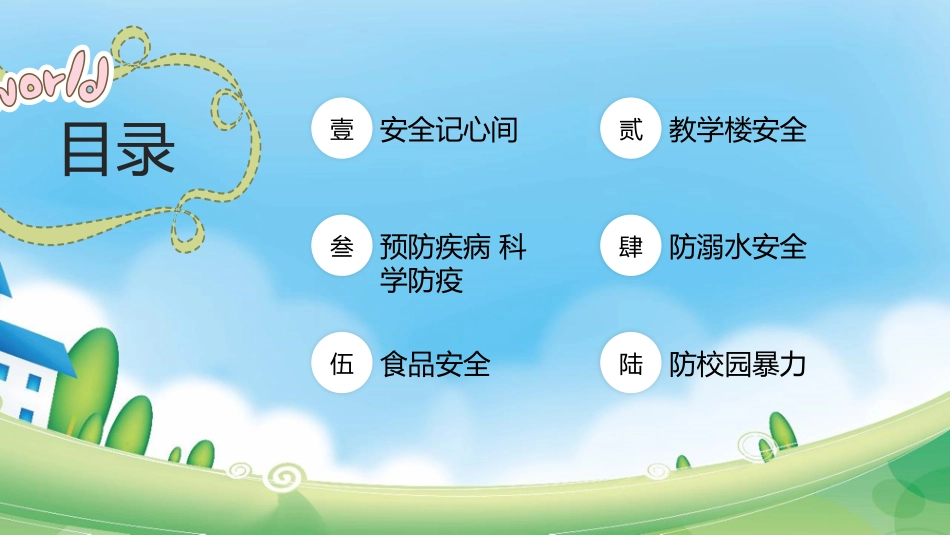 world

目录

壹 安全记心间

贰 教学楼安全

叁 预防疾病 科学防疫

肆 防溺水安全

伍 食品安全

陆 防校园暴力